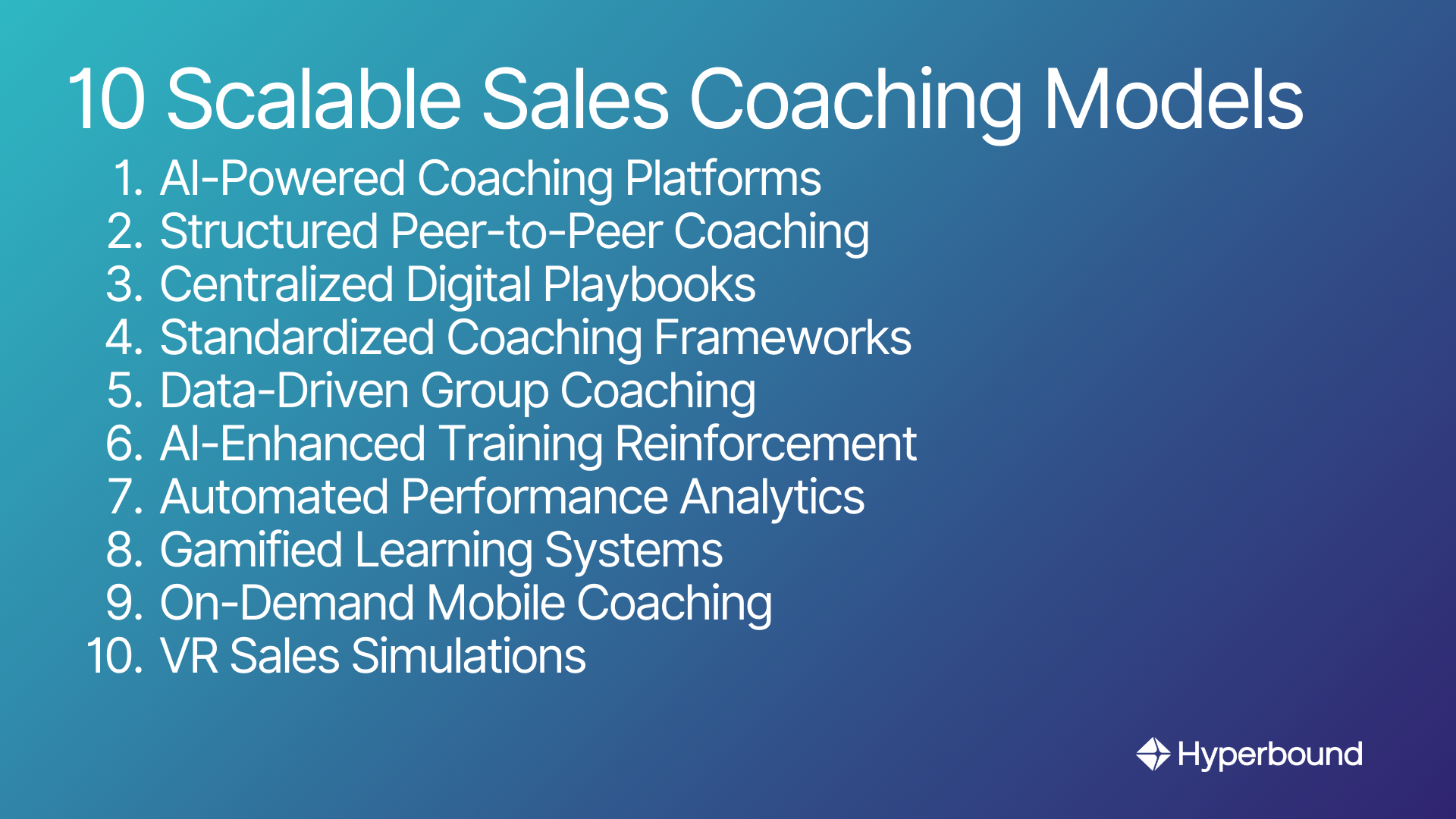 10 Scalable Sales Coaching Models

1. AI-Powered Coaching Platforms
2. Structured Peer-to-Peer Coaching
3. Centralized Digital Playbooks
4. Standardized Coaching Frameworks
5. Data-Driven Group Coaching
6. AI-Enhanced Training Reinforcement
7. Automated Performance Analytics
8. Gamified Learning Systems
9. On-Demand Mobile Coaching
10. VR Sales Simulations

Hyperbound